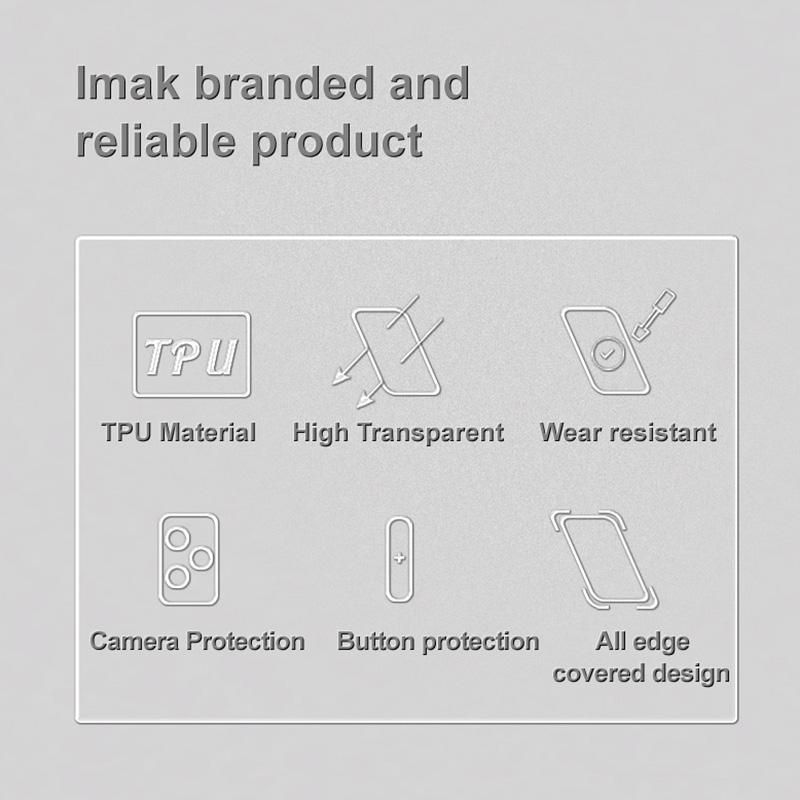 Imak branded and reliable product

TPU

TPU Material

High Transparent

Wear resistant

Camera Protection

Button protection

All edge covered design